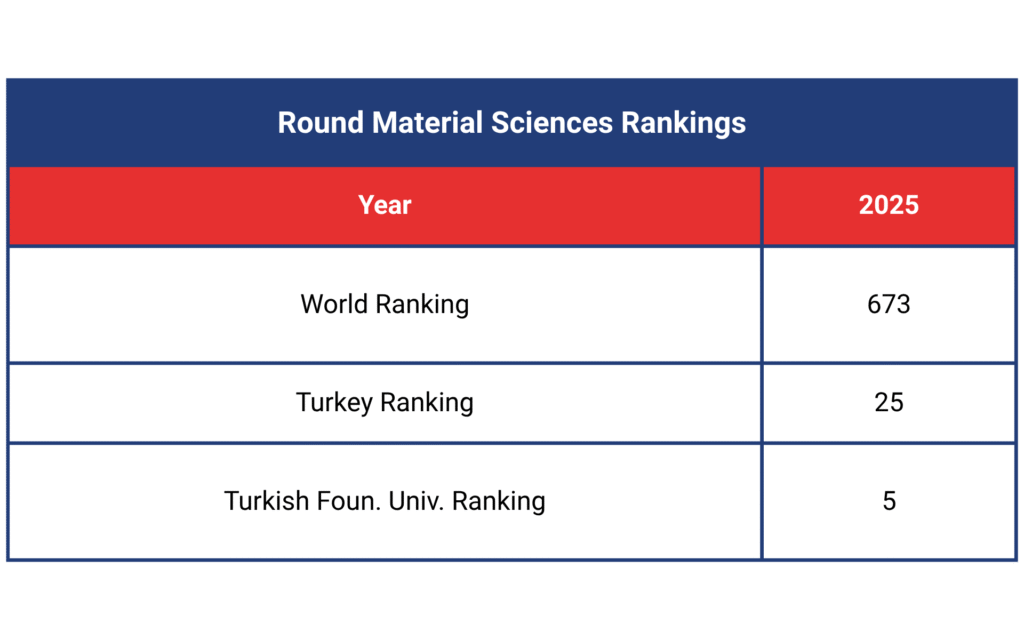 Round Material Sciences Rankings

| Year | 2025 |
|---|---|
| World Ranking | 673 |
| Turkey Ranking | 25 |
| Turkish Foun. Univ. Ranking | 5 |